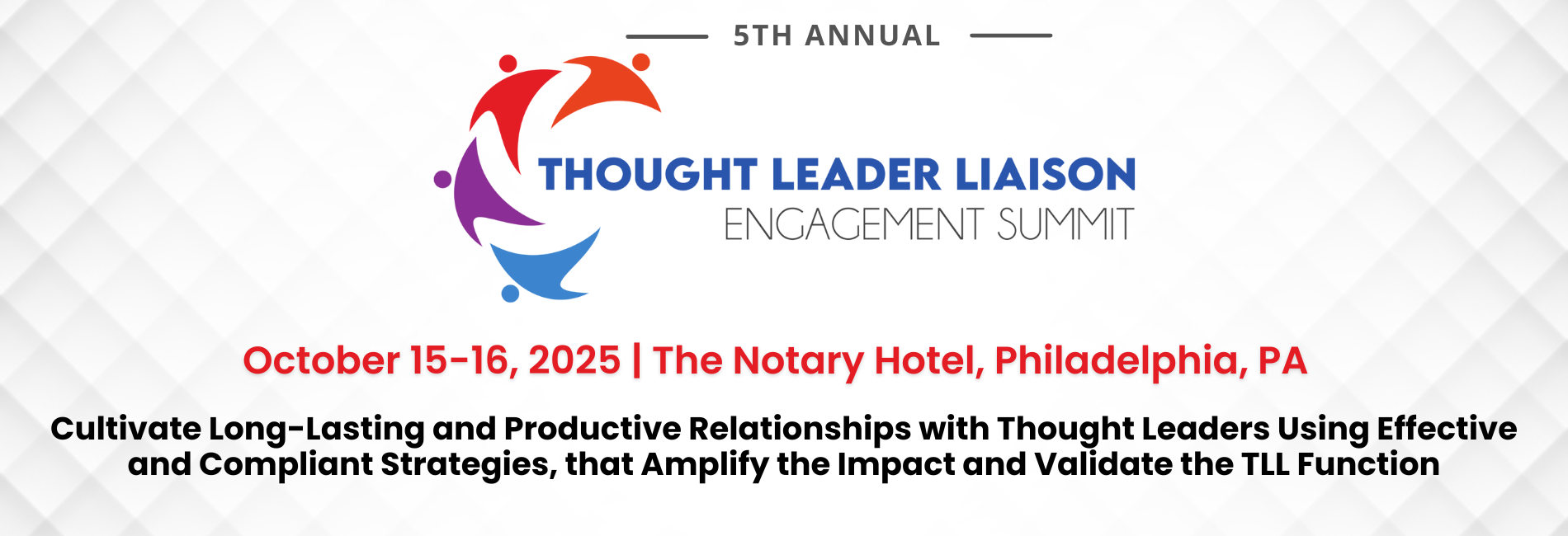 5TH ANNUAL

THOUGHT LEADER LIAISON
ENGAGEMENT SUMMIT

October 15-16, 2025 | The Notary Hotel, Philadelphia, PA

Cultivate Long-Lasting and Productive Relationships with Thought Leaders Using Effective and Compliant Strategies, that Amplify the Impact and Validate the TLL Function